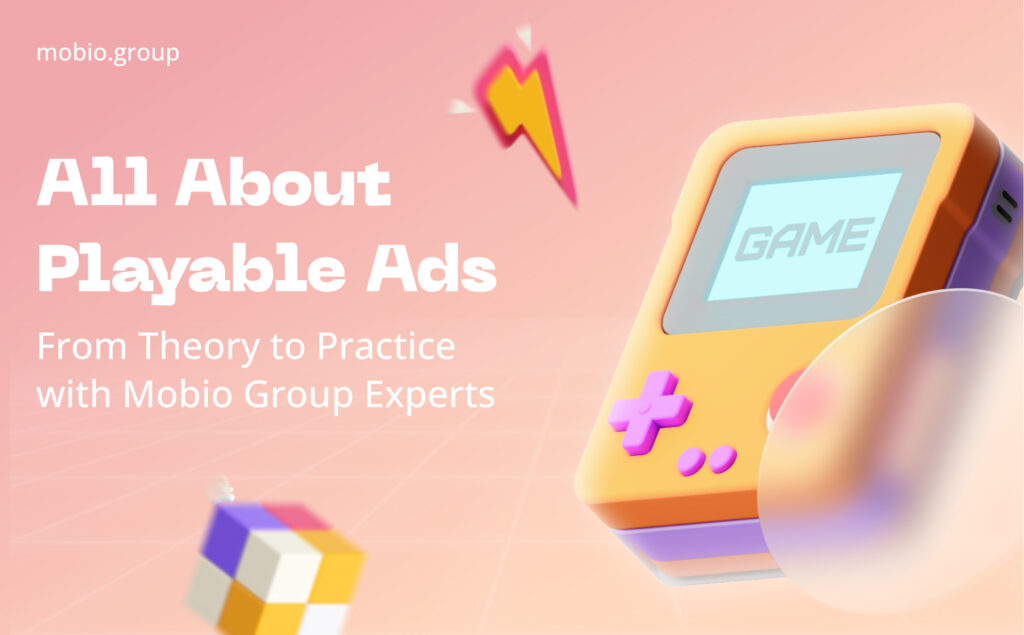 mobio.group

All About Playable Ads

From Theory to Practice with Mobio Group Experts

GAME